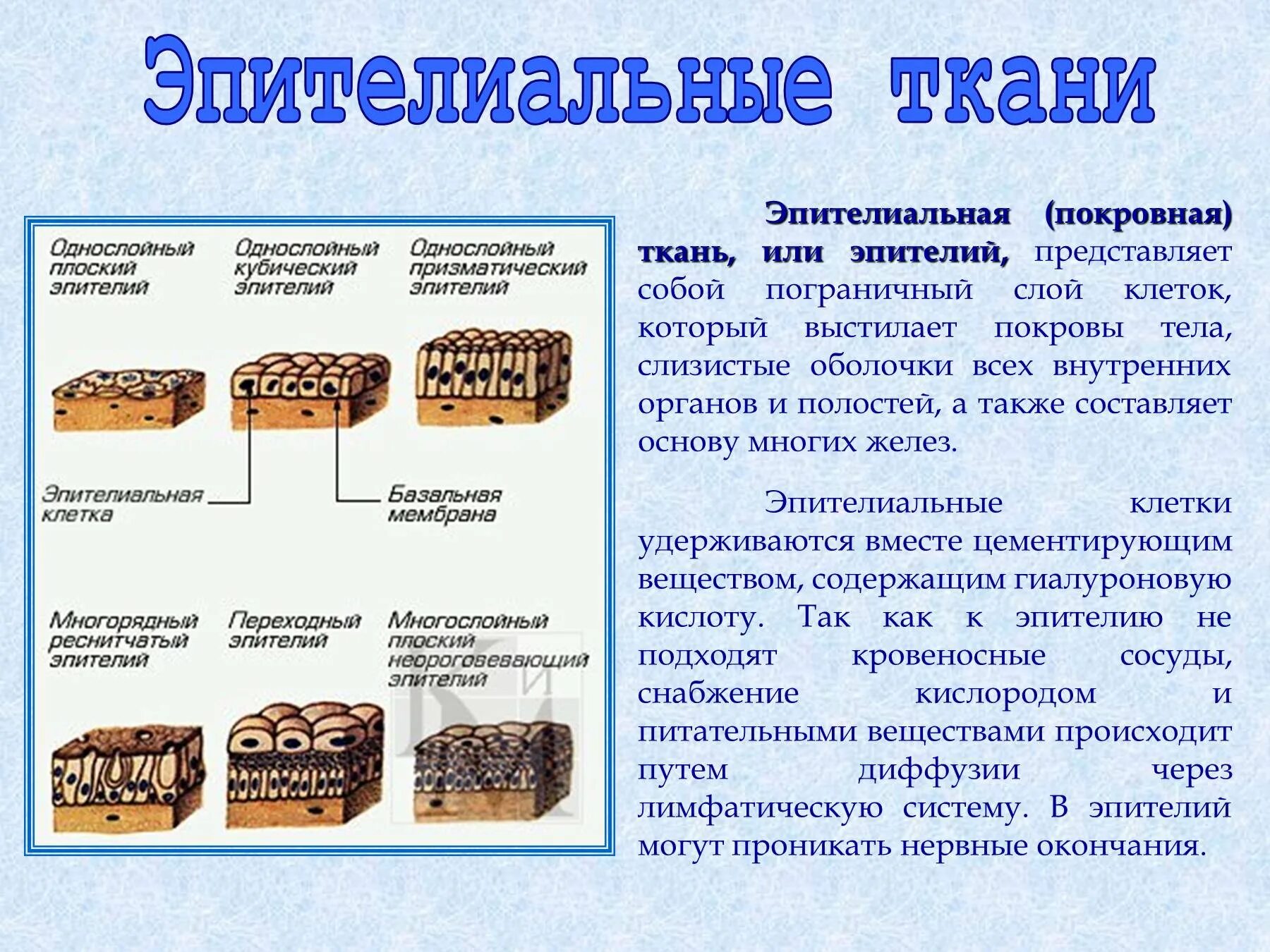 Эпителиальные ткани

Однослойный плоский эпителий

Однослойный кубический эпителий

Однослойный призматический эпителий

Эпителиальная клетка

Базальная мембрана

Многорядный реснитчатый эпителий

Переходный эпителий

Многослойный плоский неороговевающий эпителий

Эпителиальная (покровная) ткань, или эпителий, представляет собой пограничный слой клеток, который выстилает покровы тела, слизистые оболочки всех внутренних органов и полостей, а также составляет основу многих желез.

Эпителиальные клетки удерживаются вместе цементирующим веществом, содержащим гиалуроновую кислоту. Так как к эпителию не подходят кровеносные сосуды, снабжение кислородом и питательными веществами происходит путем диффузии через лимфатическую систему. В эпителий могут проникать нервные окончания.